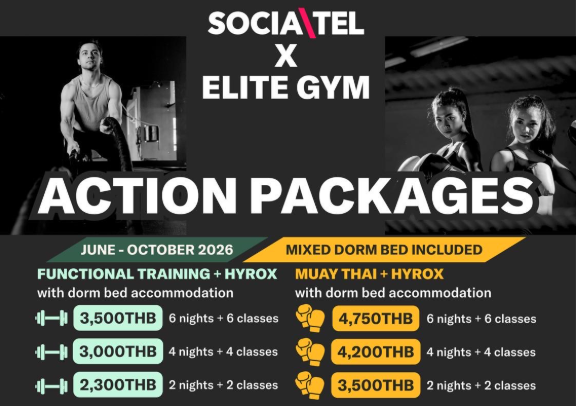 SOCIA\TEL
X
ELITE GYM

ACTION PACKAGES

JUNE - OCTOBER 2026

MIXED DORM BED INCLUDED

FUNCTIONAL TRAINING + HYROX
with dorm bed accommodation

3,500THB 6 nights + 6 classes

3,000THB 4 nights + 4 classes

2,300THB 2 nights + 2 classes

MUAY THAI + HYROX
with dorm bed accommodation

4,750THB 6 nights + 6 classes

4,200THB 4 nights + 4 classes

3,500THB 2 nights + 2 classes